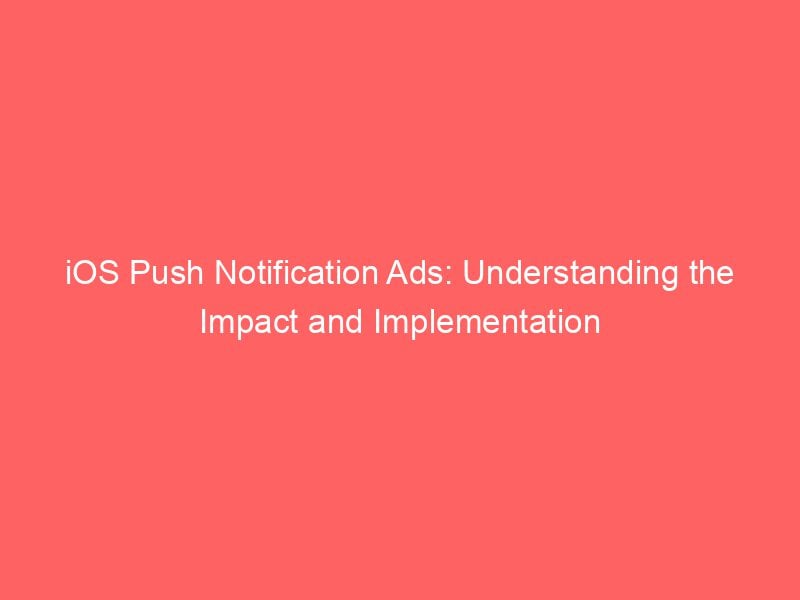 iOS Push Notification Ads: Understanding the Impact and Implementation